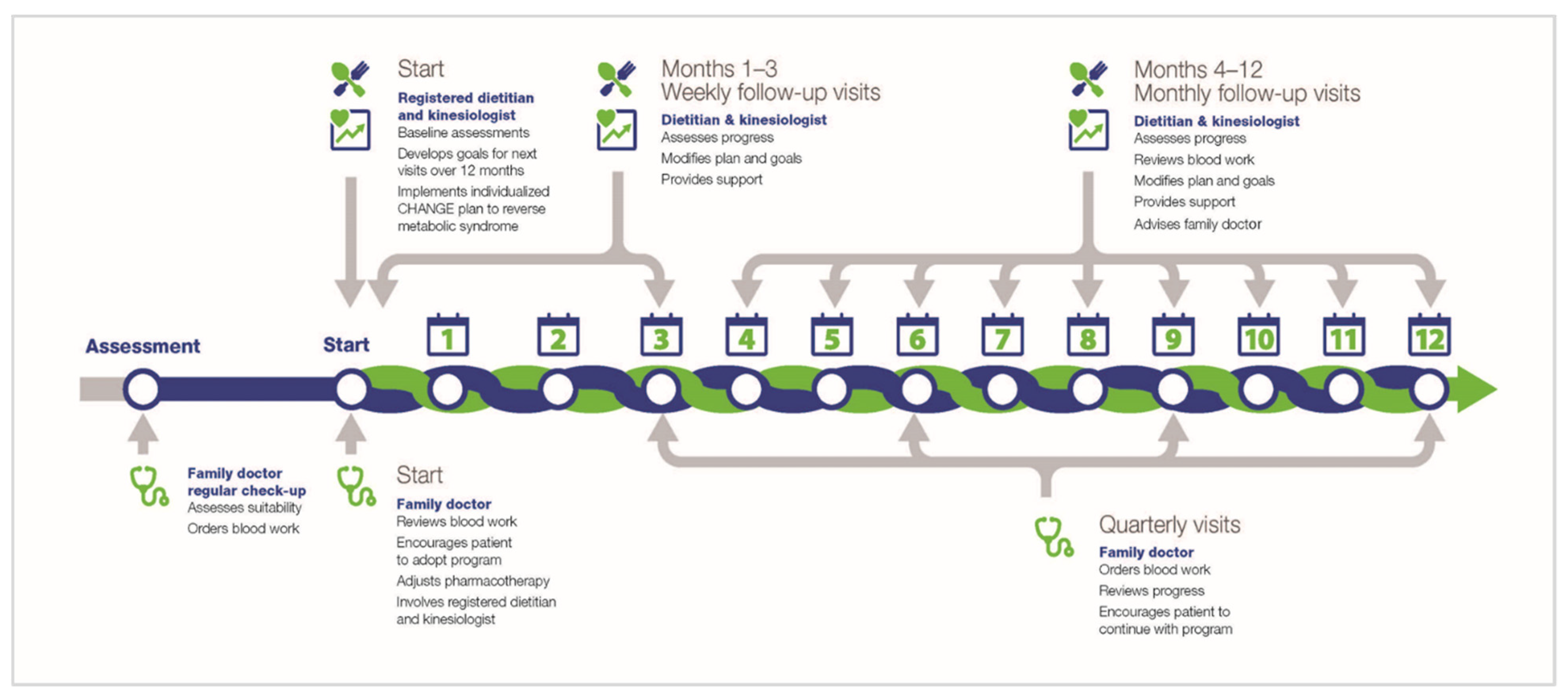 Start
Registered dietitian and kinesiologist
Baseline assessments
Develops goals for next visits over 12 months
Implements individualized CHANGE plan to reverse metabolic syndrome

Months 1–3
Weekly follow-up visits
Dietitian & kinesiologist
Assesses progress
Modifies plan and goals
Provides support

Months 4–12
Monthly follow-up visits
Dietitian & kinesiologist
Assesses progress
Reviews blood work
Modifies plan and goals
Provides support
Advises family doctor

Assessment
Start
1
2
3
4
5
6
7
8
9
10
11
12

Family doctor regular check-up
Assesses suitability
Orders blood work

Start
Family doctor
Reviews blood work
Encourages patient to adopt program
Adjusts pharmacotherapy
Involves registered dietitian and kinesiologist

Quarterly visits
Family doctor
Orders blood work
Reviews progress
Encourages patient to continue with program